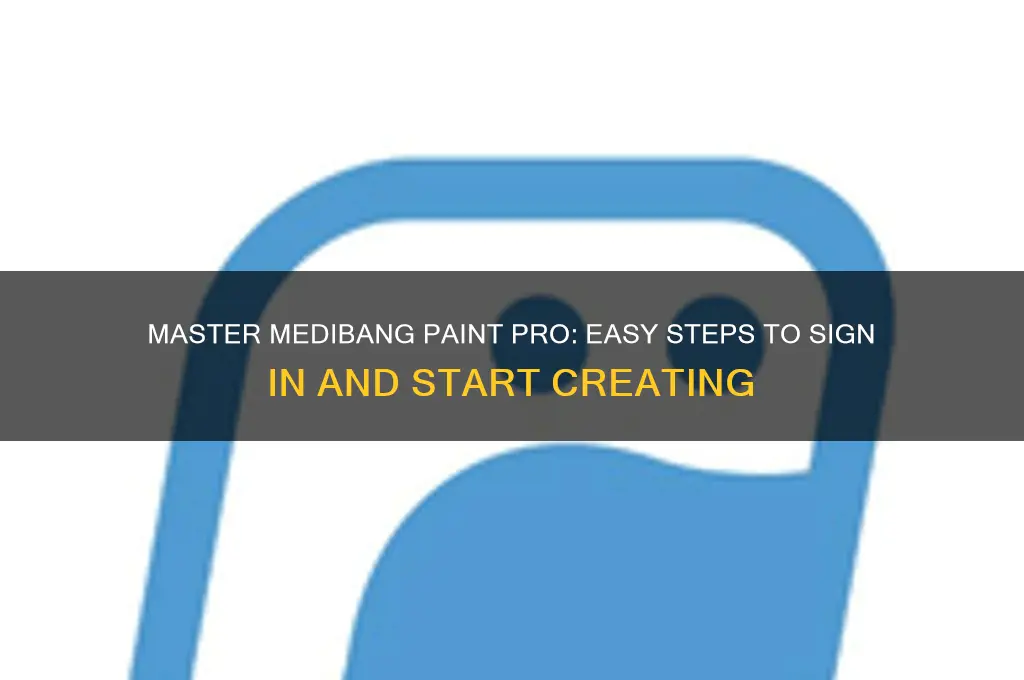 MASTER MEDIBANG PAINT PRO: EASY STEPS TO SIGN IN AND START CREATING